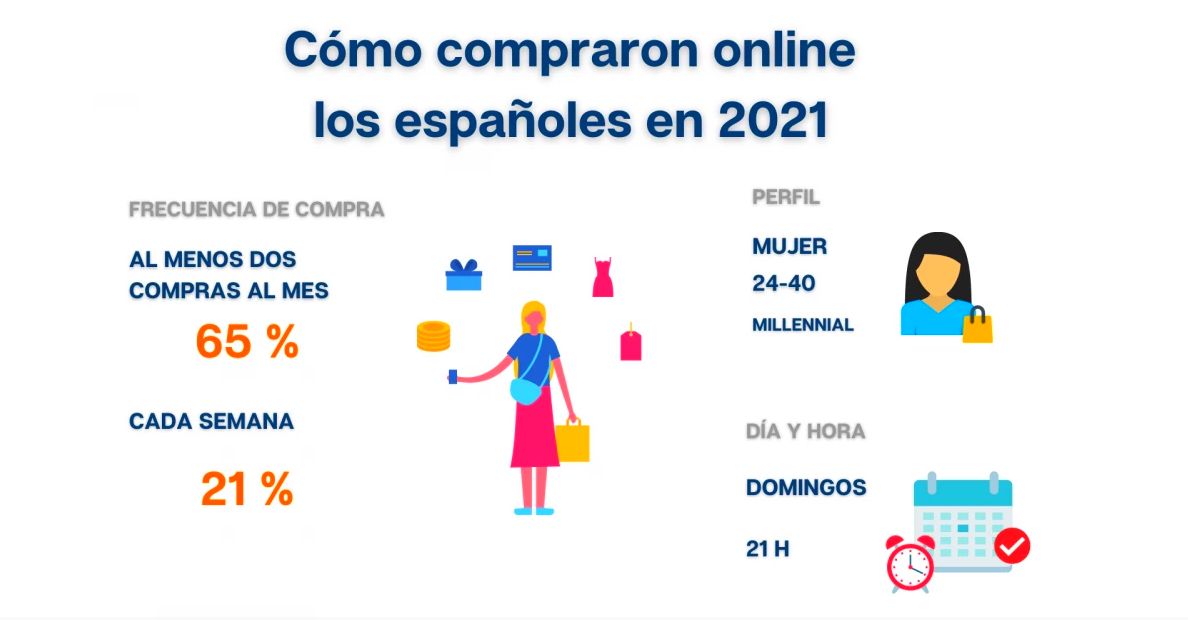 Cómo compraron online los españoles en 2021

FRECUENCIA DE COMPRA

AL MENOS DOS COMPRAS AL MES

65 %

CADA SEMANA

21 %

PERFIL

MUJER

24-40

MILLENNIAL

DÍA Y HORA

DOMINGOS

21 H